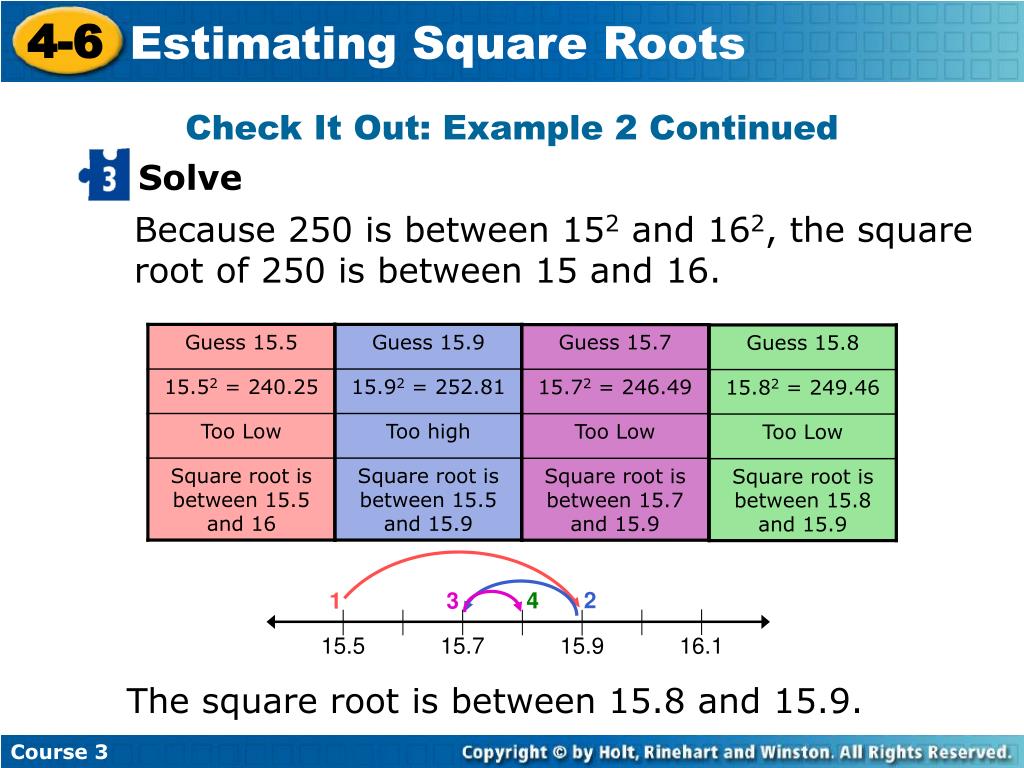 4-6 Estimating Square Roots

Check It Out: Example 2 Continued

3 Solve

Because 250 is between $15^2$ and $16^2$, the square root of 250 is between 15 and 16.

| Guess 15.5 | Guess 15.9 | Guess 15.7 | Guess 15.8 |
|---|---|---|---|
| $15.5^2 = 240.25$ | $15.9^2 = 252.81$ | $15.7^2 = 246.49$ | $15.8^2 = 249.46$ |
| Too Low | Too high | Too Low | Too Low |
| Square root is between 15.5 and 16 | Square root is between 15.5 and 15.9 | Square root is between 15.7 and 15.9 | Square root is between 15.8 and 15.9 |

1 3 4 2

15.5 15.7 15.9 16.1

The square root is between 15.8 and 15.9.

Course 3

Copyright © by Holt, Rinehart and Winston. All Rights Reserved.